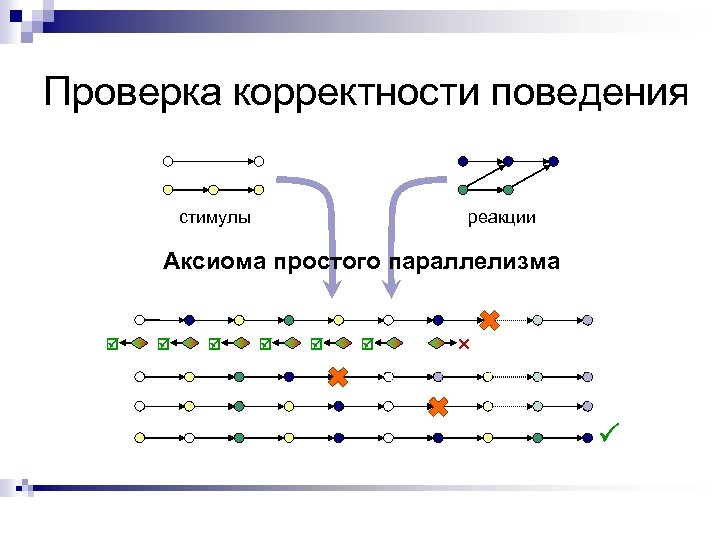 Проверка корректности поведения

стимулы

реакции

Аксиома простого параллелизма